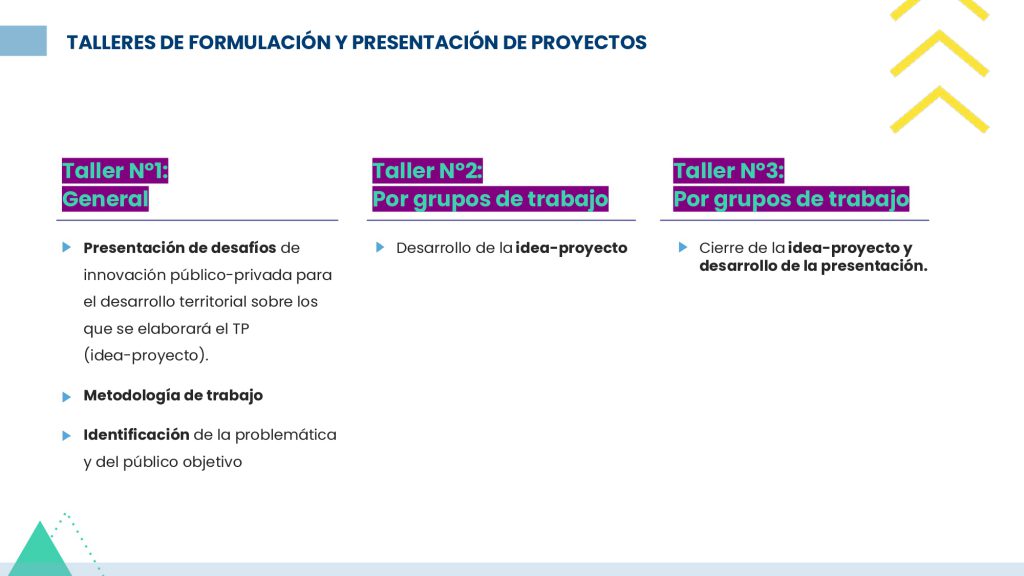 TALLERES DE FORMULACIÓN Y PRESENTACIÓN DE PROYECTOS

Taller N°1:
General

Presentación de desafíos de innovación público-privada para el desarrollo territorial sobre los que se elaborará el TP (idea-proyecto).

Metodología de trabajo

Identificación de la problemática y del público objetivo

Taller N°2:
Por grupos de trabajo

Desarrollo de la idea-proyecto

Taller N°3:
Por grupos de trabajo

Cierre de la idea-proyecto y desarrollo de la presentación.